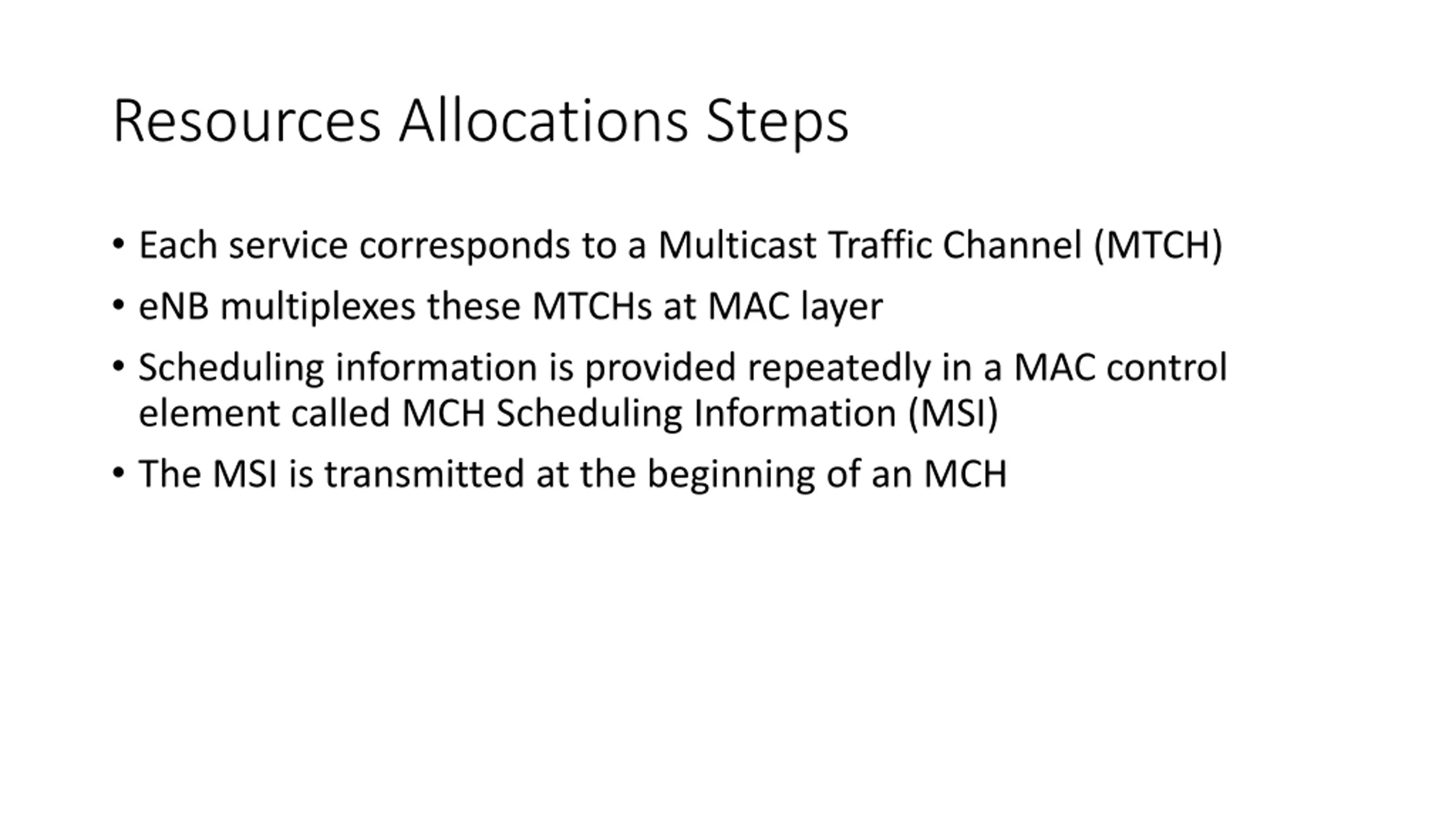 Resources Allocations Steps

• Each service corresponds to a Multicast Traffic Channel (MTCH)
• eNB multiplexes these MTCHs at MAC layer
• Scheduling information is provided repeatedly in a MAC control element called MCH Scheduling Information (MSI)
• The MSI is transmitted at the beginning of an MCH